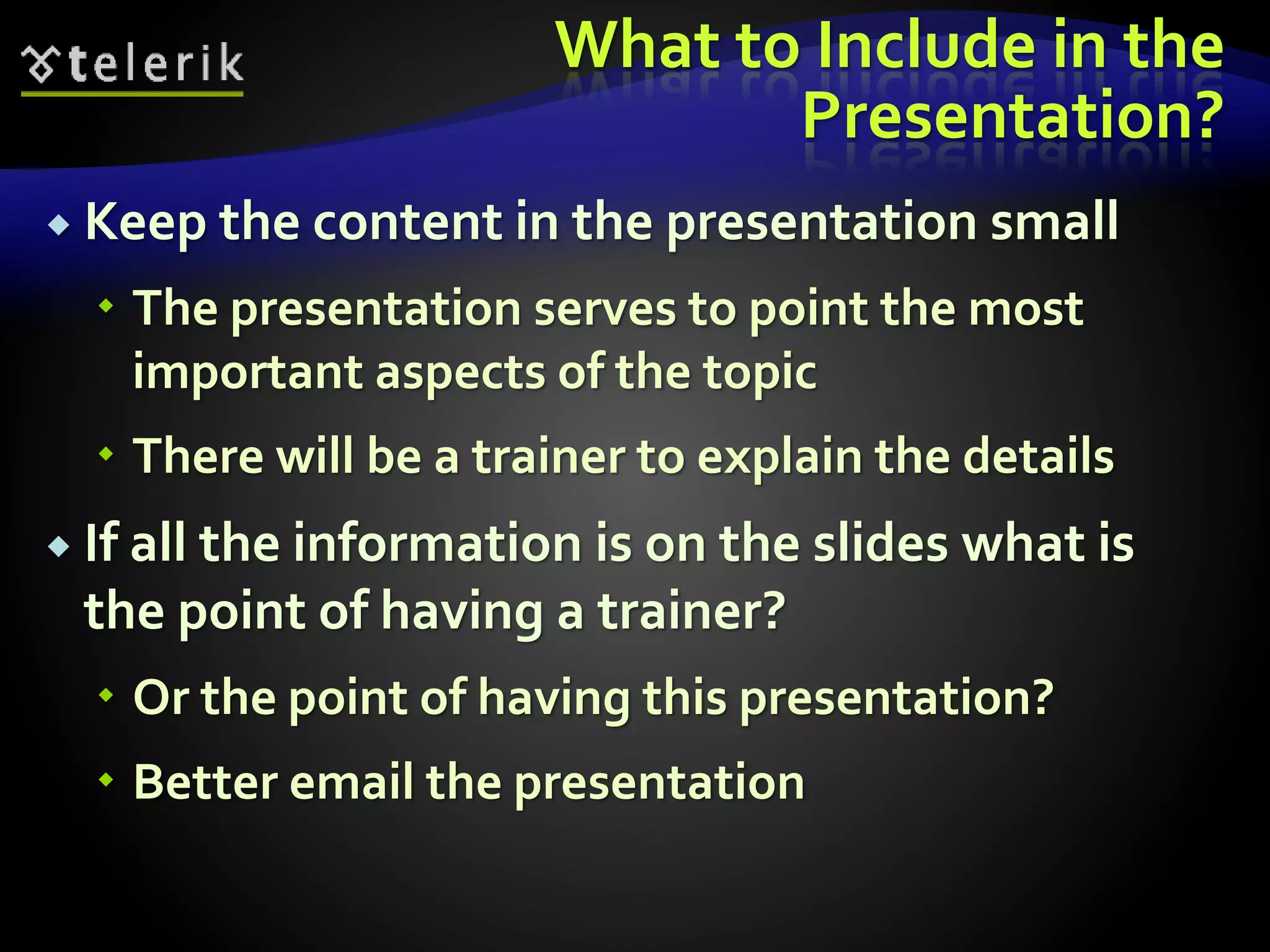 telerik

What to Include in the Presentation?

Keep the content in the presentation small

The presentation serves to point the most important aspects of the topic

There will be a trainer to explain the details

If all the information is on the slides what is the point of having a trainer?

Or the point of having this presentation?

Better email the presentation